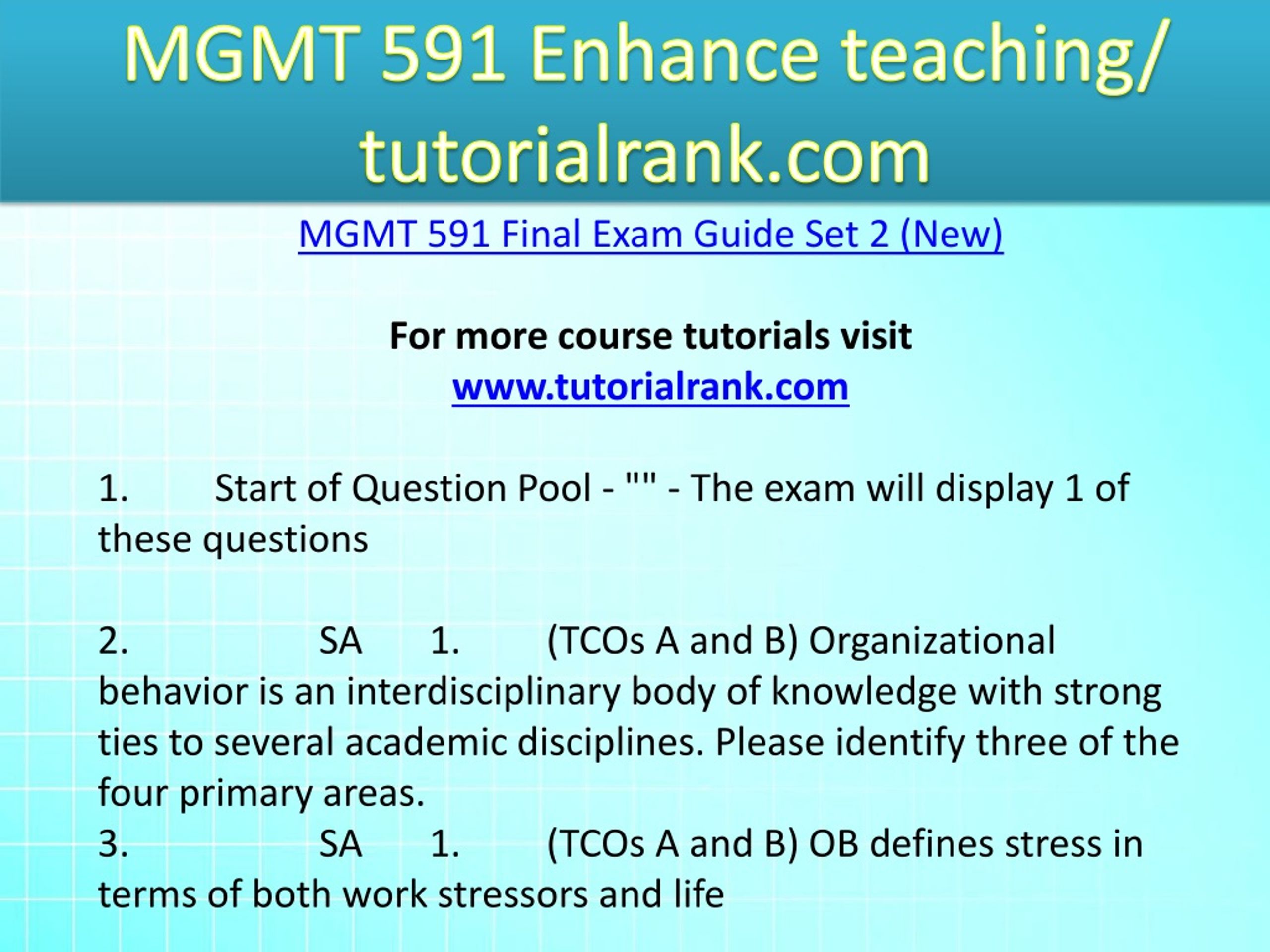 MGMT 591 Enhance teaching/ tutorialrank.com

MGMT 591 Final Exam Guide Set 2 (New)

For more course tutorials visit
www.tutorialrank.com

1. Start of Question Pool - "" - The exam will display 1 of these questions

2. SA 1. (TCOs A and B) Organizational behavior is an interdisciplinary body of knowledge with strong ties to several academic disciplines. Please identify three of the four primary areas.
3. SA 1. (TCOs A and B) OB defines stress in terms of both work stressors and life